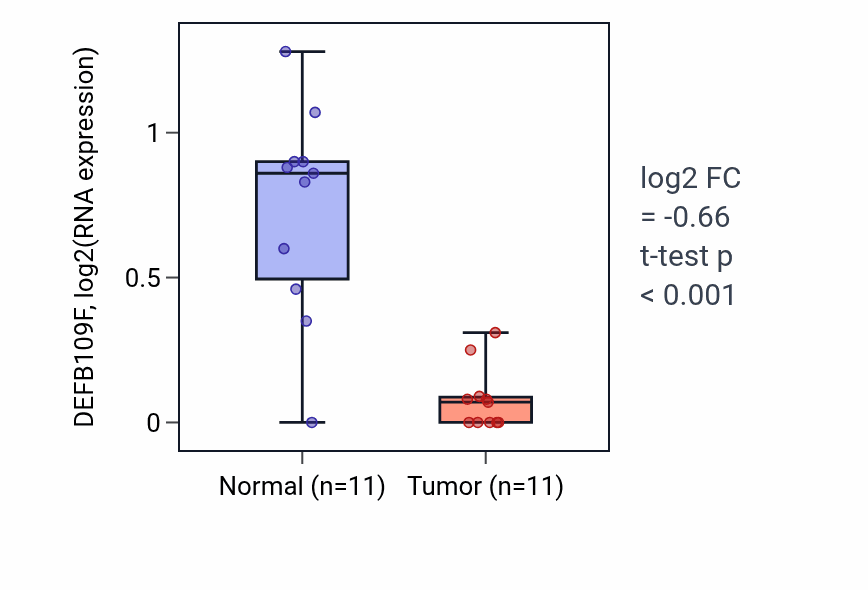 DEFB109F, log2(RNA expression)

1

0.5

0

Normal (n=11)

Tumor (n=11)

log2 FC
= -0.66
t-test p
< 0.001